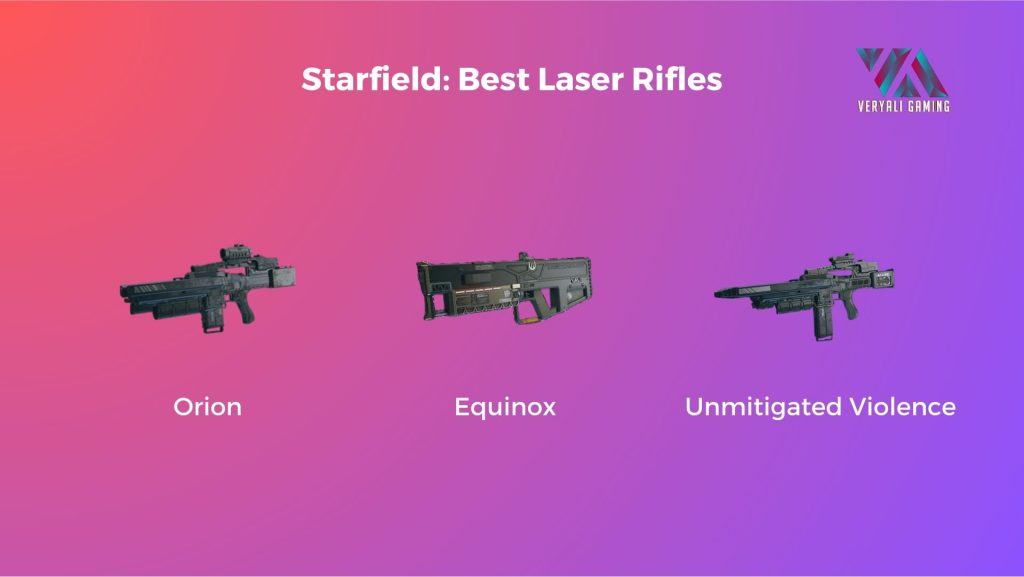 Starfield: Best Laser Rifles

VERYALI GAMING

Orion

Equinox

Unmitigated Violence